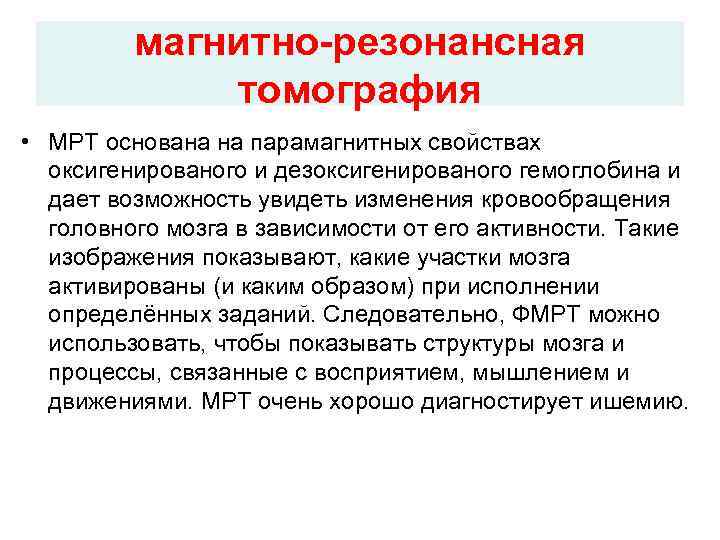 магнитно-резонансная томография

• МРТ основана на парамагнитных свойствах оксигенированого и дезоксигенированого гемоглобина и дает возможность увидеть изменения кровообращения головного мозга в зависимости от его активности. Такие изображения показывают, какие участки мозга активированы (и каким образом) при исполнении определённых заданий. Следовательно, ФМРТ можно использовать, чтобы показывать структуры мозга и процессы, связанные с восприятием, мышлением и движениями. МРТ очень хорошо диагностирует ишемию.